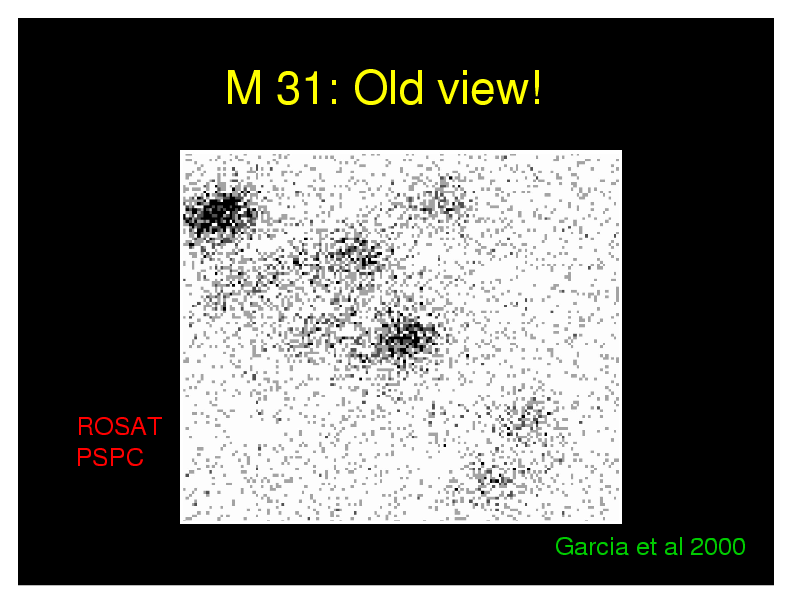 M 31: Old view!

ROSAT
PSPC

Garcia et al 2000